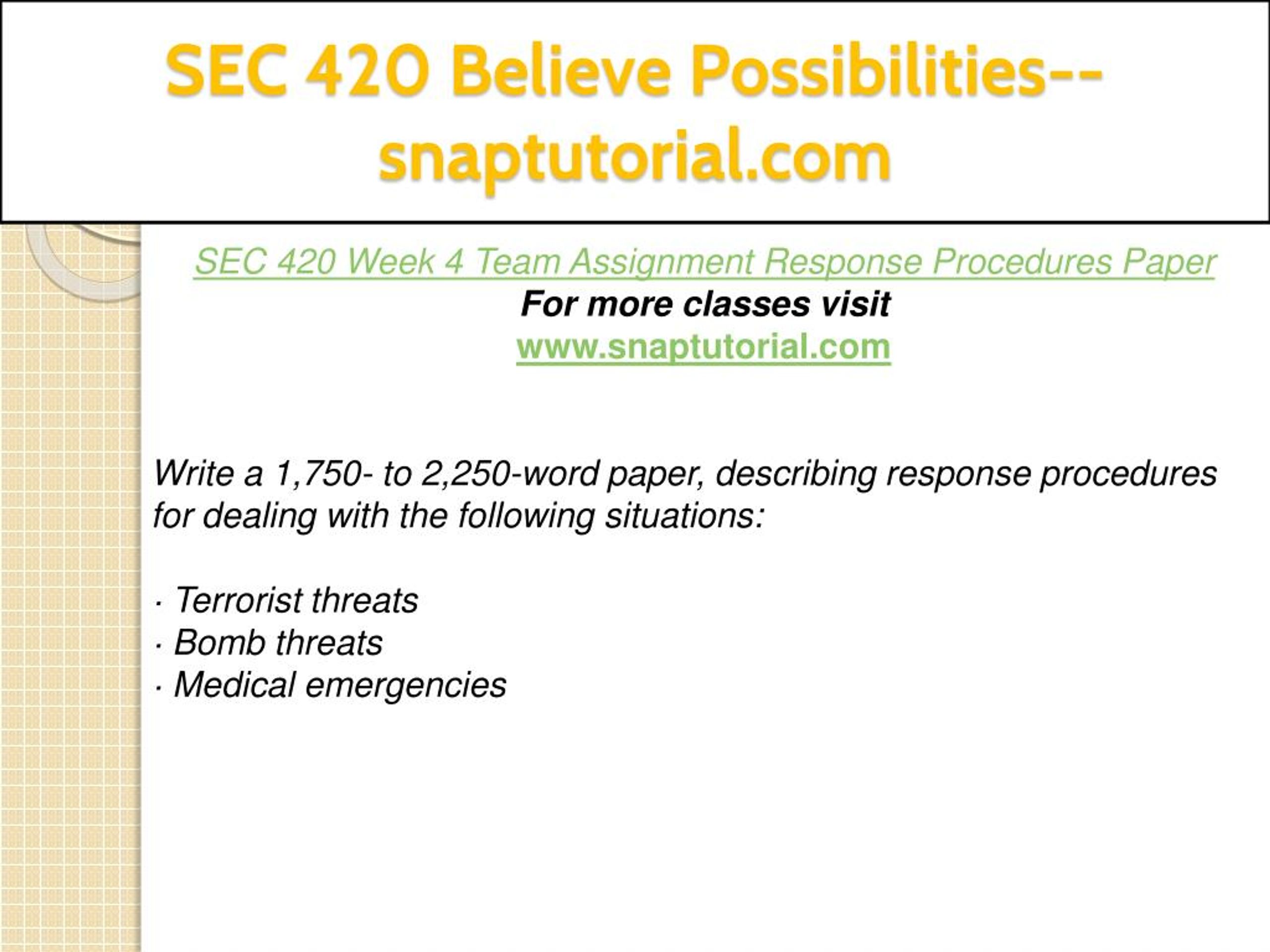 SEC 420 Believe Possibilities--snaptutorial.com

SEC 420 Week 4 Team Assignment Response Procedures Paper
For more classes visit
www.snaptutorial.com

Write a 1,750- to 2,250-word paper, describing response procedures for dealing with the following situations:

· Terrorist threats
· Bomb threats
· Medical emergencies